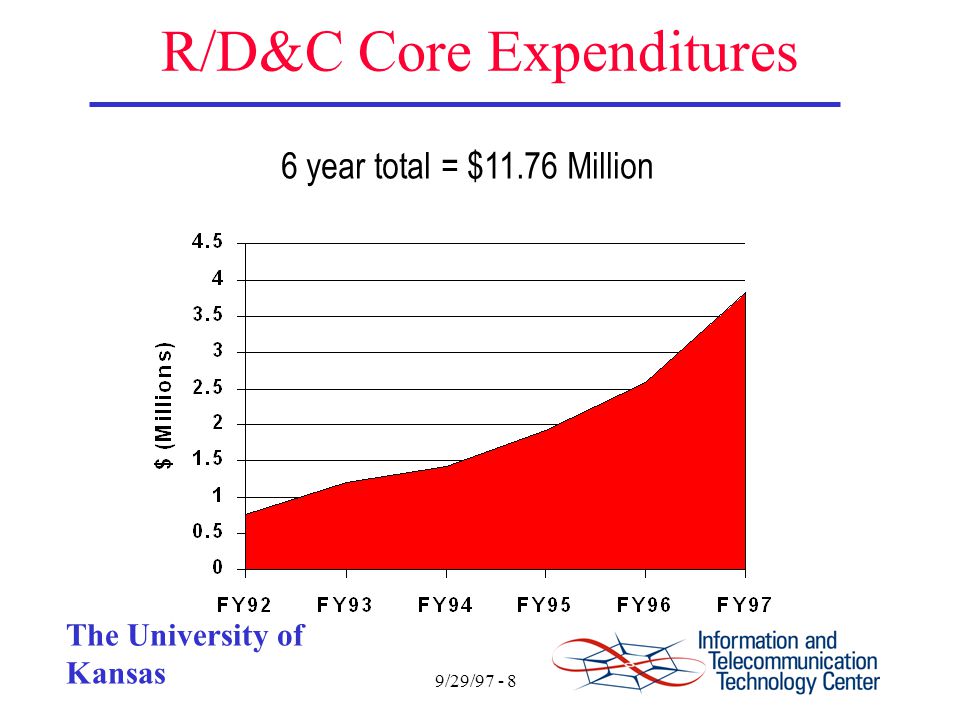 R/D&C Core Expenditures

6 year total = $11.76 Million

$ (Millions)

4.5
4
3.5
3
2.5
2
1.5
1
0.5
0

FY92 FY93 FY94 FY95 FY96 FY97

The University of Kansas

9/29/97 - 8

Information and Telecommunication Technology Center